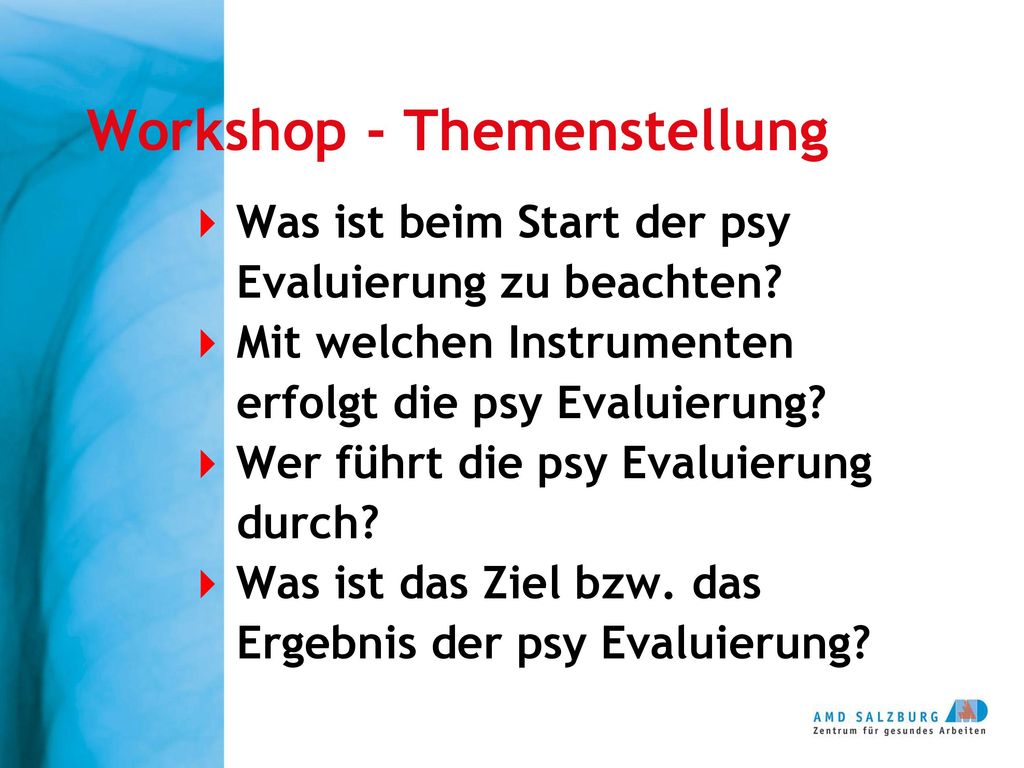 Workshop - Themenstellung

Was ist beim Start der psy Evaluierung zu beachten?

Mit welchen Instrumenten erfolgt die psy Evaluierung?

Wer führt die psy Evaluierung durch?

Was ist das Ziel bzw. das Ergebnis der psy Evaluierung?

AMD SALZBURG
Zentrum für gesundes Arbeiten